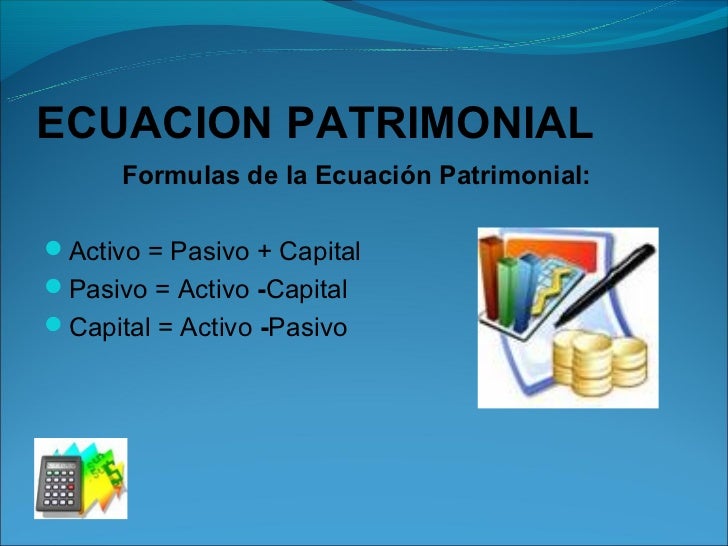 ECUACION PATRIMONIAL

Formulas de la Ecuación Patrimonial:

- Activo = Pasivo + Capital
- Pasivo = Activo -Capital
- Capital = Activo -Pasivo